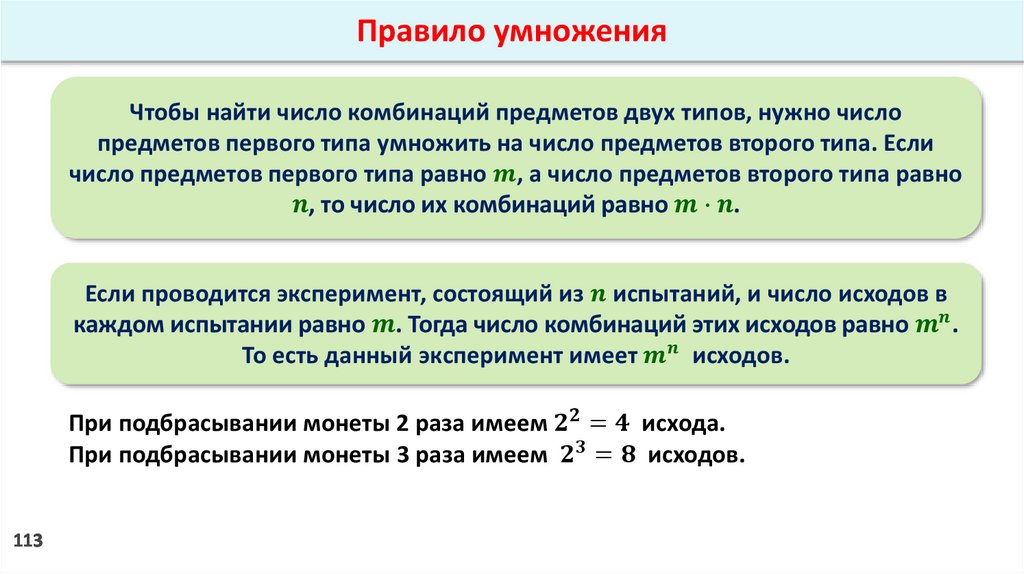 Правило умножения

Чтобы найти число комбинаций предметов двух типов, нужно число предметов первого типа умножить на число предметов второго типа. Если число предметов первого типа равно $m$, а число предметов второго типа равно $n$, то число их комбинаций равно $m \cdot n$.

Если проводится эксперимент, состоящий из $n$ испытаний, и число исходов в каждом испытании равно $m$. Тогда число комбинаций этих исходов равно $m^n$. То есть данный эксперимент имеет $m^n$ исходов.

При подбрасывании монеты 2 раза имеем $2^2 = 4$ исхода.
При подбрасывании монеты 3 раза имеем $2^3 = 8$ исходов.

113